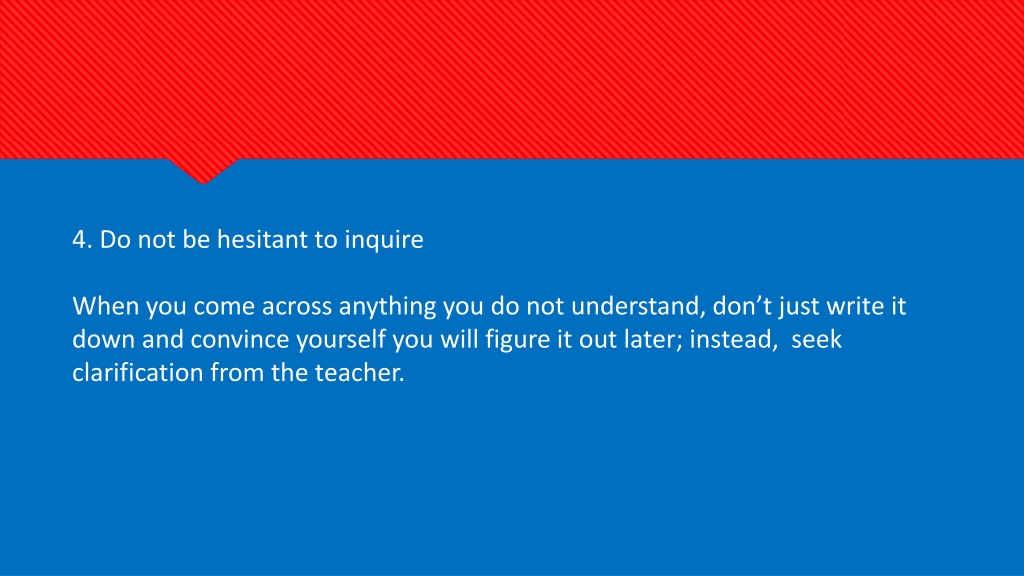 4. Do not be hesitant to inquire

When you come across anything you do not understand, don’t just write it down and convince yourself you will figure it out later; instead, seek clarification from the teacher.